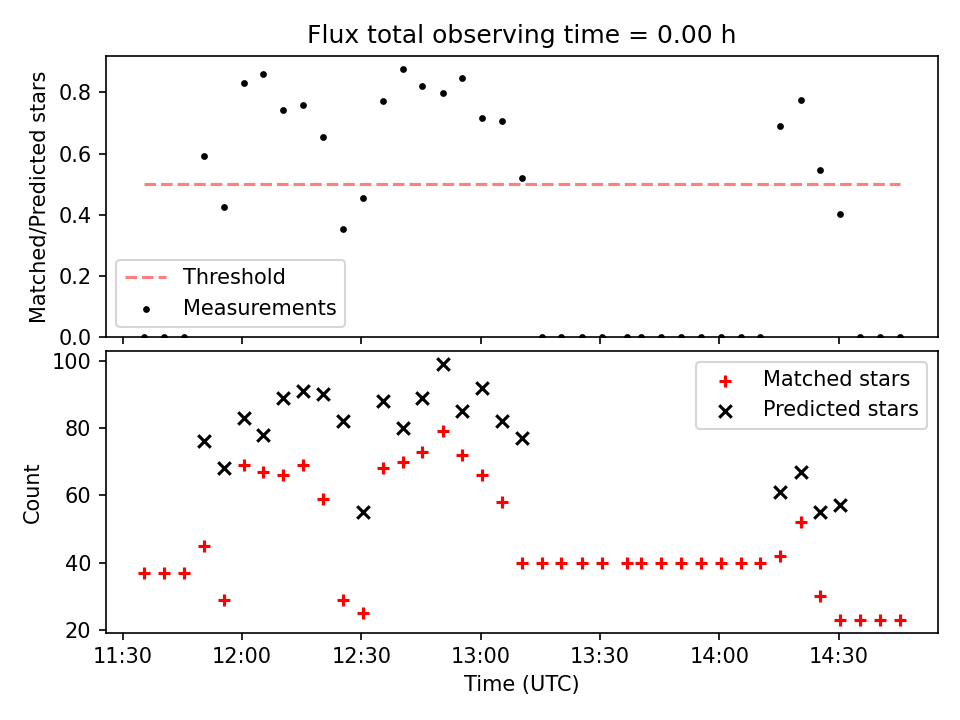 Flux total observing time = 0.00 h

Matched/Predicted stars

0.8
0.6
0.4
0.2
0.0

Threshold
Measurements

Count

100
80
60
40
20

Matched stars
Predicted stars

11:30
12:00
12:30
13:00
13:30
14:00
14:30

Time (UTC)